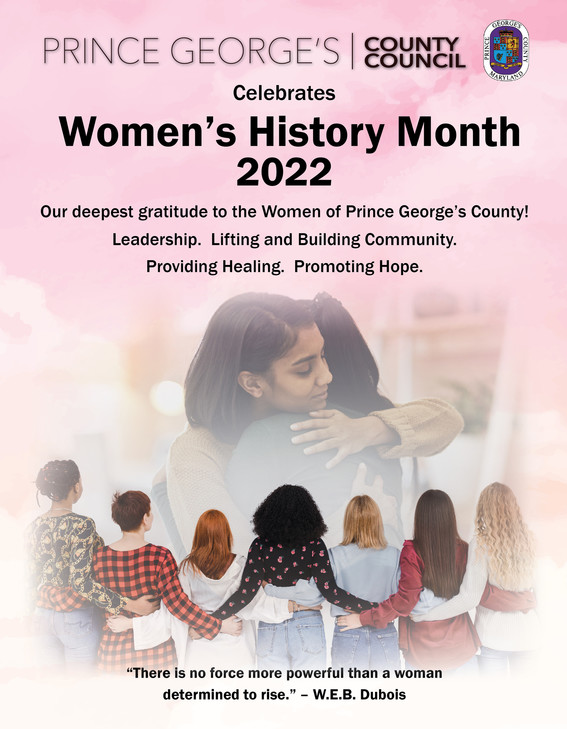 PRINCE GEORGE'S | COUNTY COUNCIL

PRINCE GEORGE'S COUNTY MARYLAND

Celebrates

Women's History Month 2022

Our deepest gratitude to the Women of Prince George's County!

Leadership. Lifting and Building Community.

Providing Healing. Promoting Hope.

"There is no force more powerful than a woman determined to rise." – W.E.B. Dubois